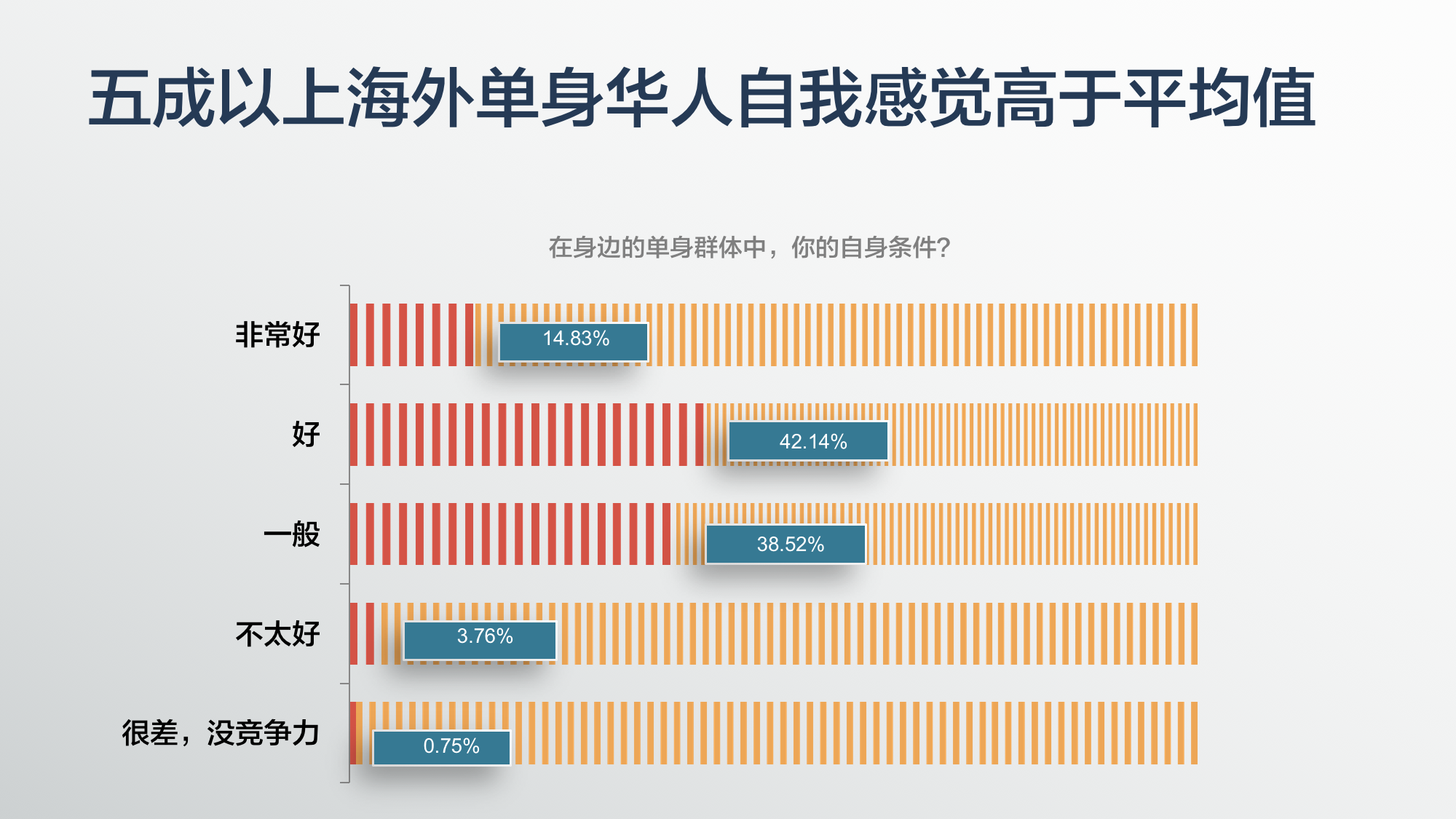 五成以上海外单身华人自我感觉高于平均值

在身边的单身群体中，你的自身条件?

非常好 14.83%

好 42.14%

一般 38.52%

不太好 3.76%

很差，没竞争力 0.75%